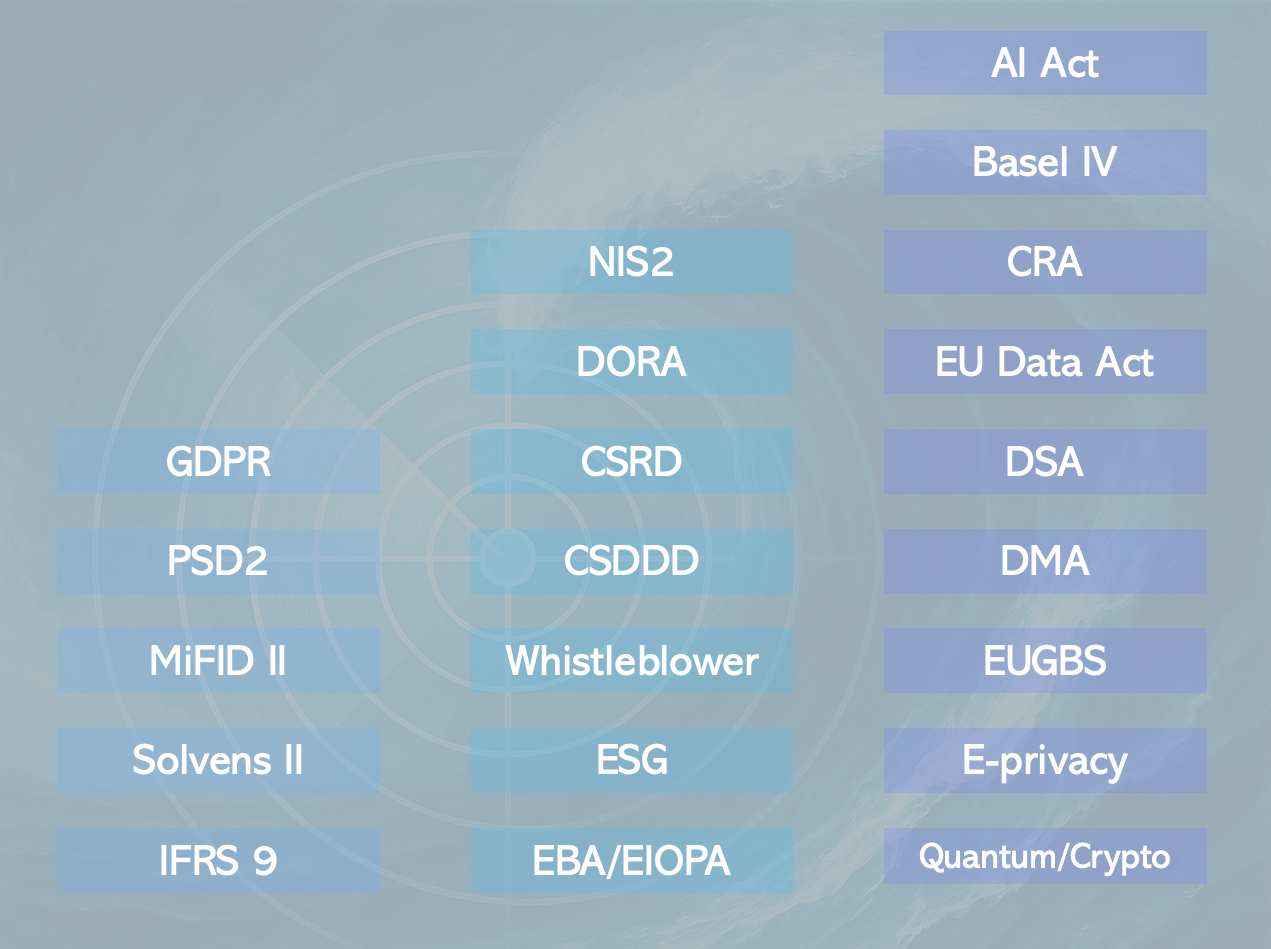 GDPR

PSD2

MiFID II

Solvens II

IFRS 9

NIS2

DORA

CSRD

CSDDD

Whistleblower

ESG

EBA/EIOPA

AI Act

Basel IV

CRA

EU Data Act

DSA

DMA

EUGBS

E-privacy

Quantum/Crypto